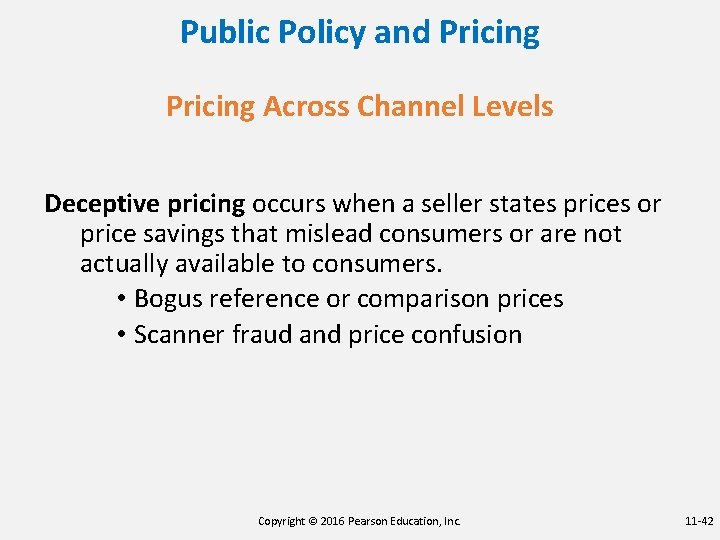 Public Policy and Pricing

Pricing Across Channel Levels

Deceptive pricing occurs when a seller states prices or price savings that mislead consumers or are not actually available to consumers.

• Bogus reference or comparison prices
• Scanner fraud and price confusion

Copyright © 2016 Pearson Education, Inc.

11-42